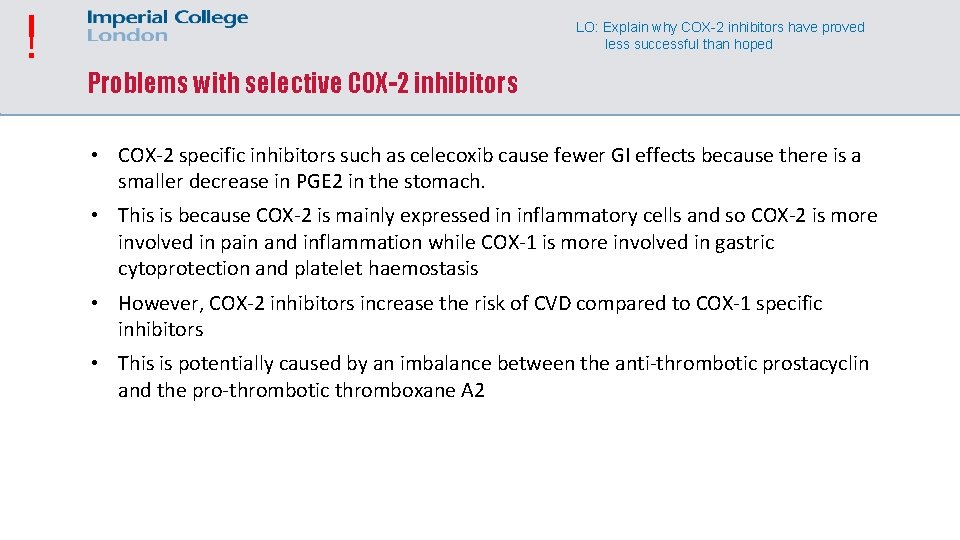 !

Imperial College London

LO: Explain why COX-2 inhibitors have proved less successful than hoped

Problems with selective COX-2 inhibitors

• COX-2 specific inhibitors such as celecoxib cause fewer GI effects because there is a smaller decrease in PGE2 in the stomach.

• This is because COX-2 is mainly expressed in inflammatory cells and so COX-2 is more involved in pain and inflammation while COX-1 is more involved in gastric cytoprotection and platelet haemostasis

• However, COX-2 inhibitors increase the risk of CVD compared to COX-1 specific inhibitors

• This is potentially caused by an imbalance between the anti-thrombotic prostacyclin and the pro-thrombotic thromboxane A2